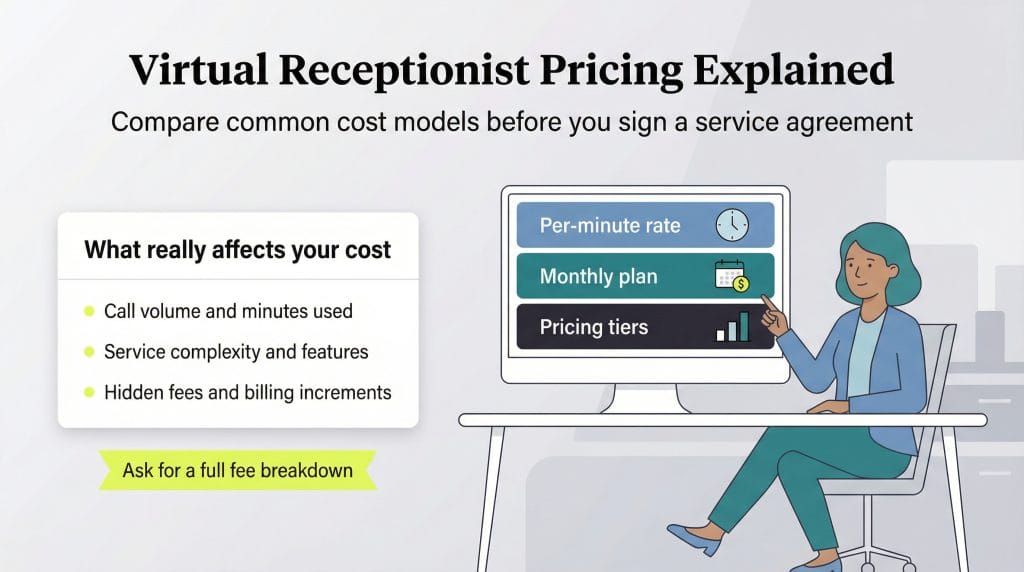 Virtual Receptionist Pricing Explained

Compare common cost models before you sign a service agreement

What really affects your cost

Call volume and minutes used

Service complexity and features

Hidden fees and billing increments

Ask for a full fee breakdown

Per-minute rate

Monthly plan

Pricing tiers